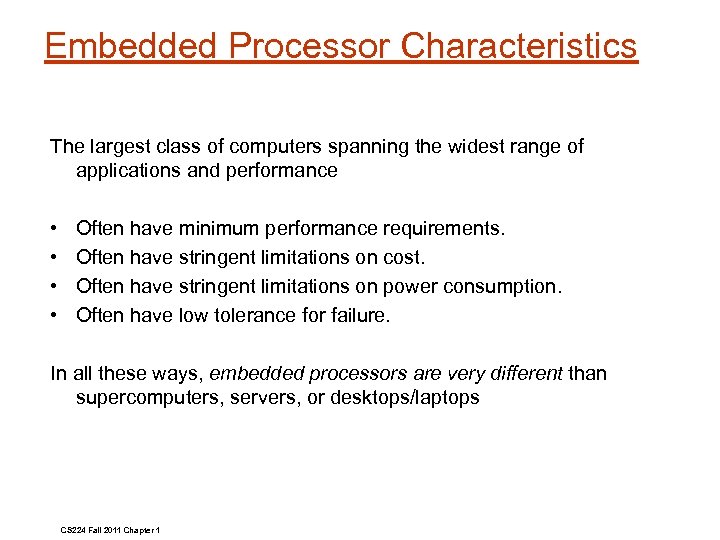 Embedded Processor Characteristics

The largest class of computers spanning the widest range of applications and performance

• Often have minimum performance requirements.
• Often have stringent limitations on cost.
• Often have stringent limitations on power consumption.
• Often have low tolerance for failure.

In all these ways, embedded processors are very different than supercomputers, servers, or desktops/laptops

CS224 Fall 2011 Chapter 1